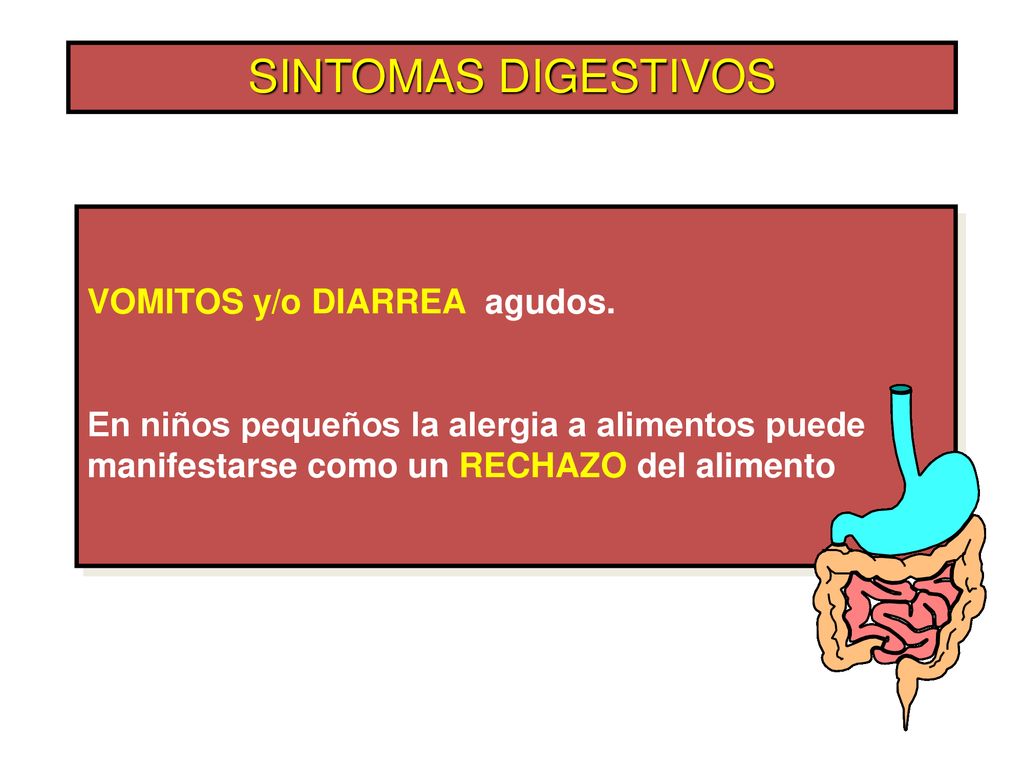 SINTOMAS DIGESTIVOS

VOMITOS y/o DIARREA agudos.

En niños pequeños la alergia a alimentos puede manifestarse como un RECHAZO del alimento